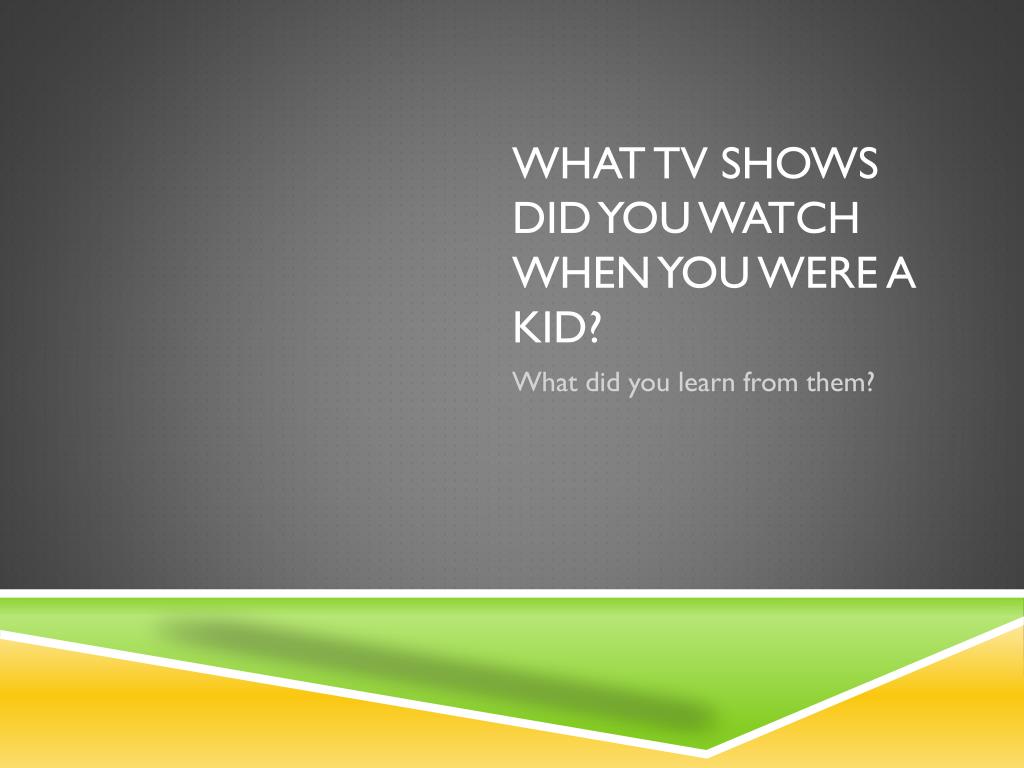 WHAT TV SHOWS DID YOU WATCH WHEN YOU WERE A KID?

What did you learn from them?